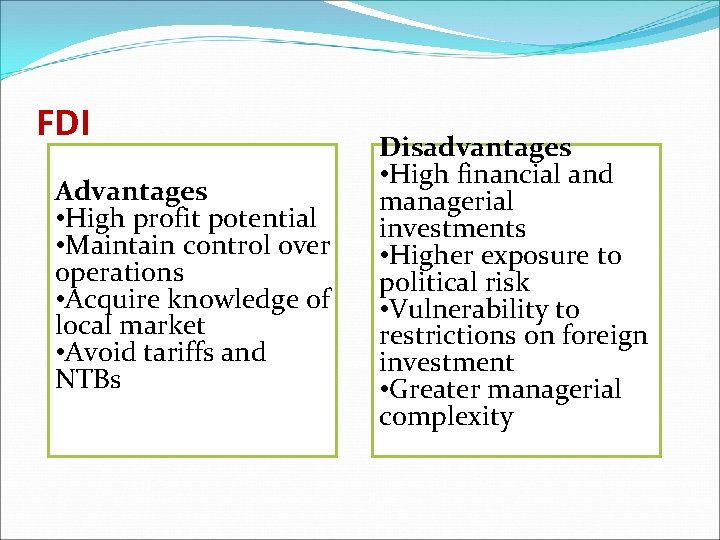 FDI

Advantages
•High profit potential
•Maintain control over operations
•Acquire knowledge of local market
•Avoid tariffs and NTBs

Disadvantages
•High financial and managerial investments
•Higher exposure to political risk
•Vulnerability to restrictions on foreign investment
•Greater managerial complexity